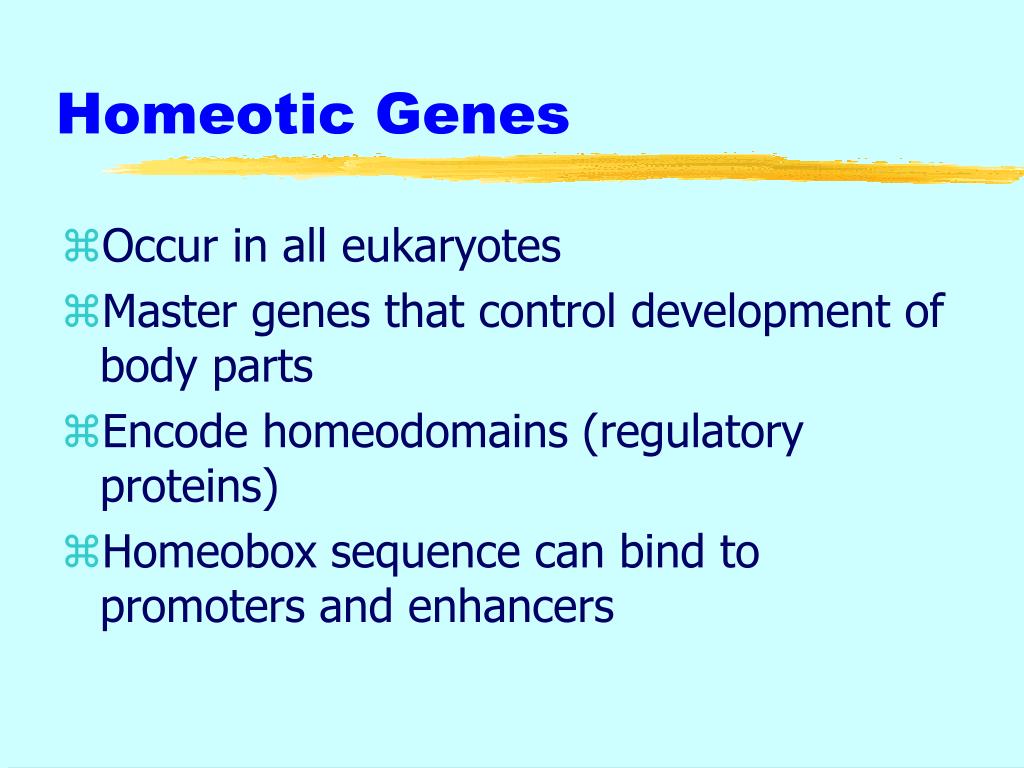 Homeotic Genes

⌘Occur in all eukaryotes

⌘Master genes that control development of body parts

⌘Encode homeodomains (regulatory proteins)

⌘Homeobox sequence can bind to promoters and enhancers